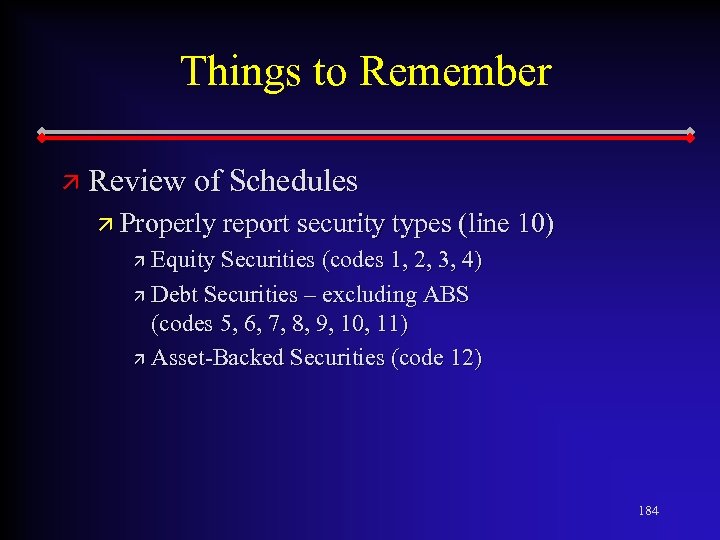 Things to Remember

Review of Schedules

Properly report security types (line 10)

Equity Securities (codes 1, 2, 3, 4)

Debt Securities – excluding ABS (codes 5, 6, 7, 8, 9, 10, 11)

Asset-Backed Securities (code 12)

184